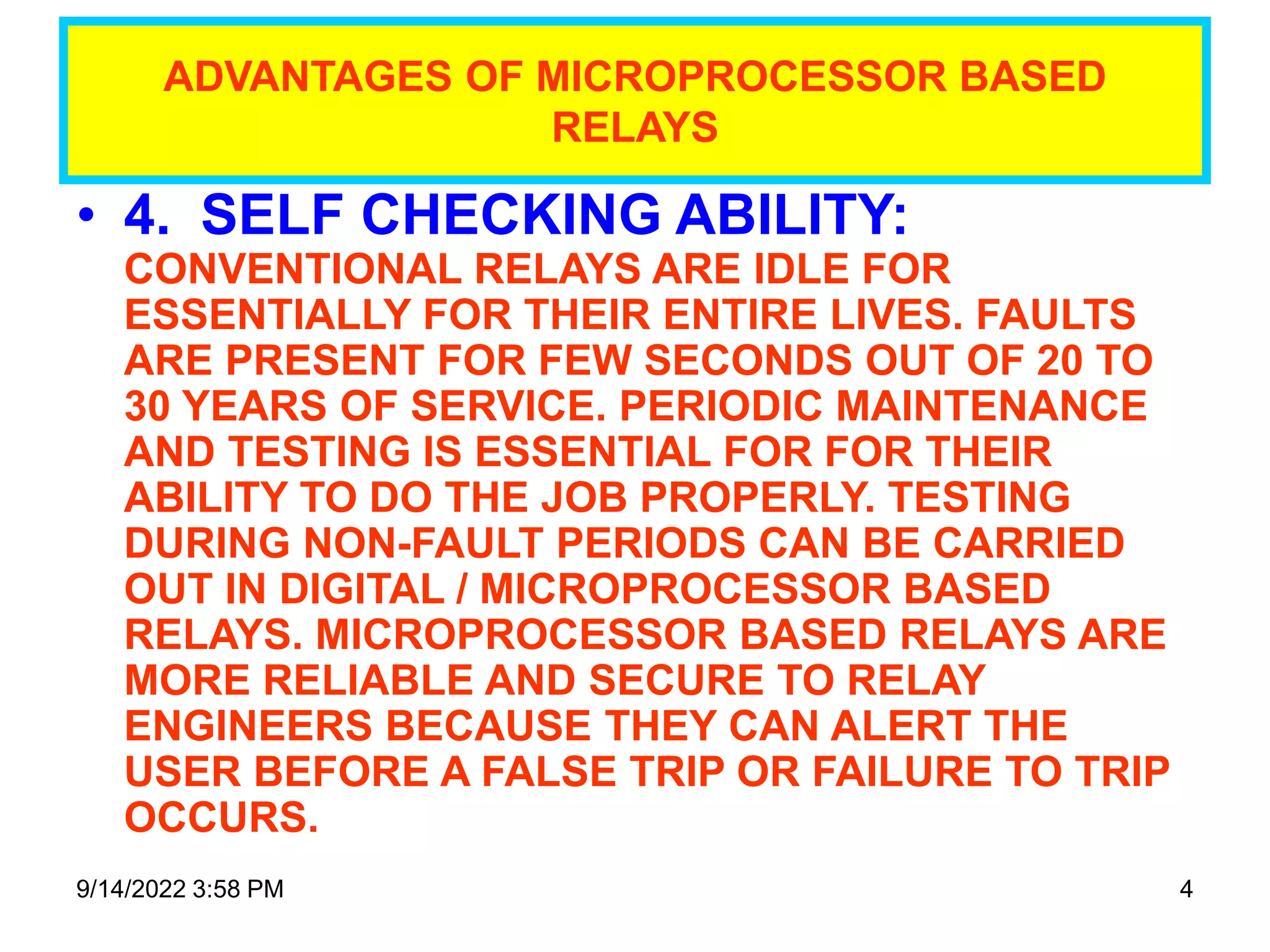 ADVANTAGES OF MICROPROCESSOR BASED RELAYS

• 4. SELF CHECKING ABILITY:
CONVENTIONAL RELAYS ARE IDLE FOR ESSENTIALLY FOR THEIR ENTIRE LIVES. FAULTS ARE PRESENT FOR FEW SECONDS OUT OF 20 TO 30 YEARS OF SERVICE. PERIODIC MAINTENANCE AND TESTING IS ESSENTIAL FOR FOR THEIR ABILITY TO DO THE JOB PROPERLY. TESTING DURING NON-FAULT PERIODS CAN BE CARRIED OUT IN DIGITAL / MICROPROCESSOR BASED RELAYS. MICROPROCESSOR BASED RELAYS ARE MORE RELIABLE AND SECURE TO RELAY ENGINEERS BECAUSE THEY CAN ALERT THE USER BEFORE A FALSE TRIP OR FAILURE TO TRIP OCCURS.

9/14/2022 3:58 PM

4